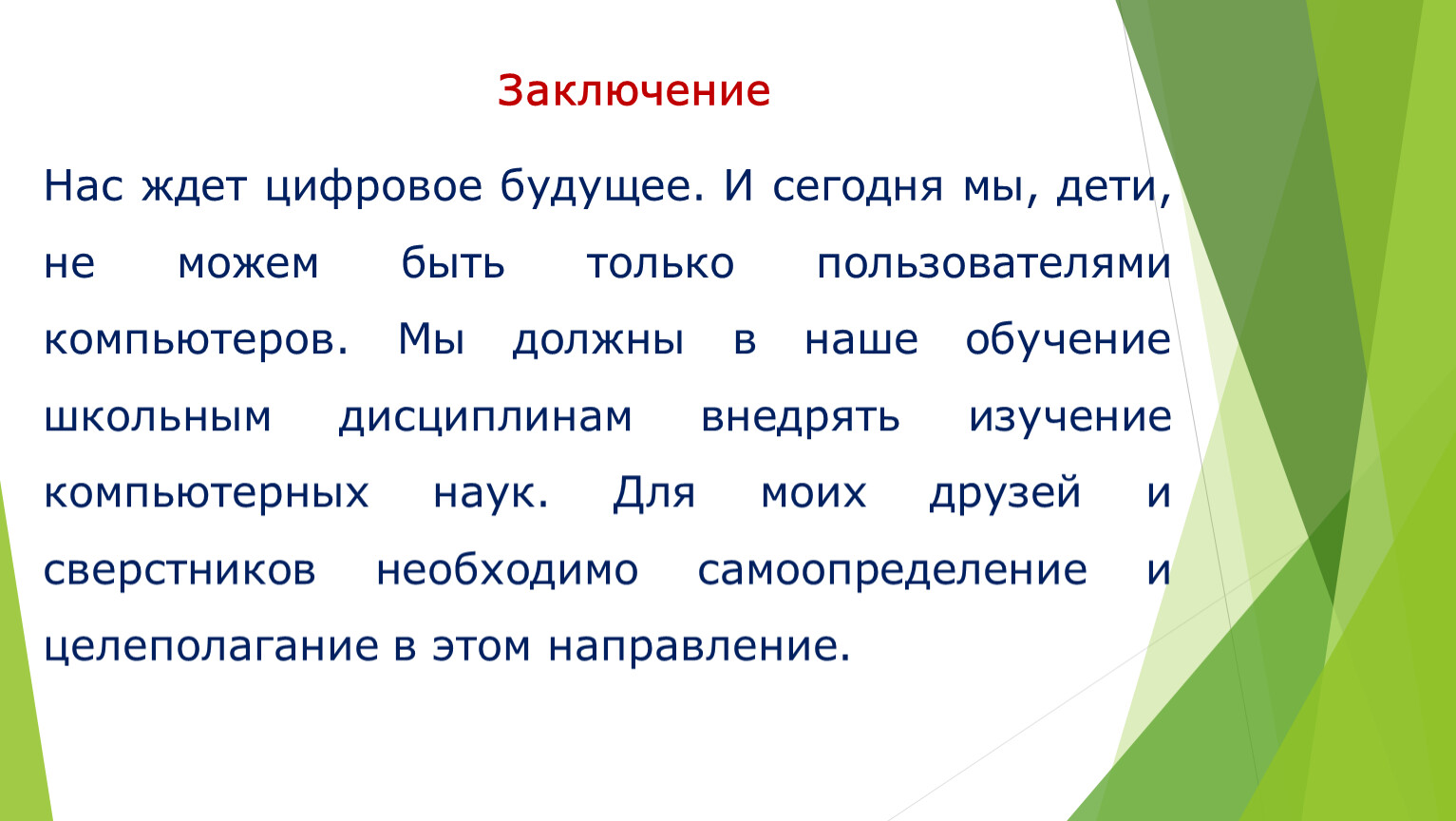 Заключение

Нас ждет цифровое будущее. И сегодня мы, дети, не можем быть только пользователями компьютеров. Мы должны в наше обучение школьным дисциплинам внедрять изучение компьютерных наук. Для моих друзей и сверстников необходимо самоопределение и целеполагание в этом направление.